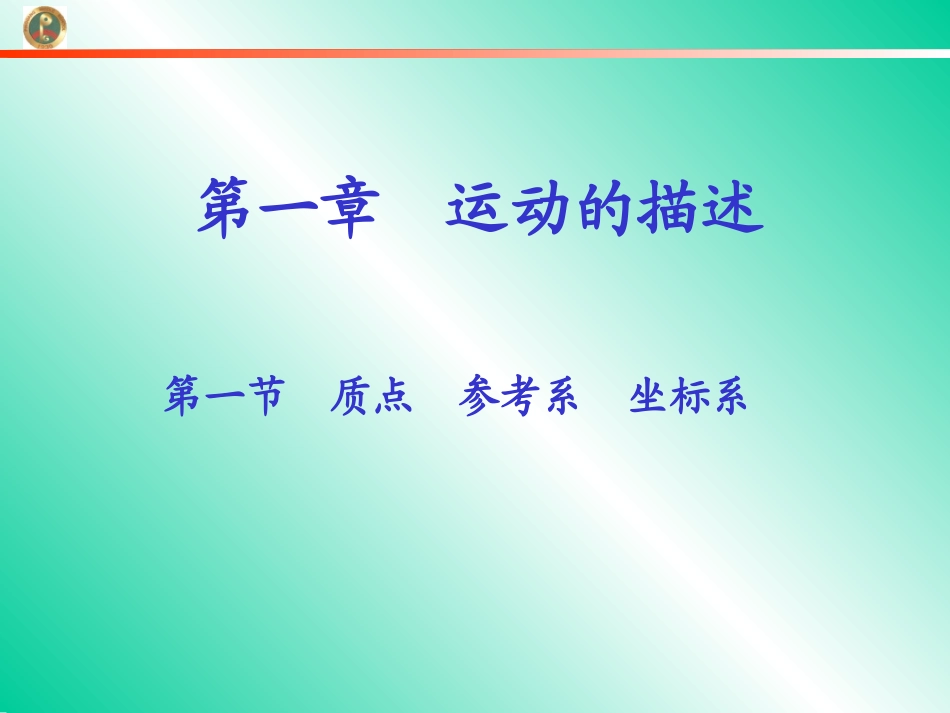 第一章　运动的描述

第一节　质点　参考系　坐标系